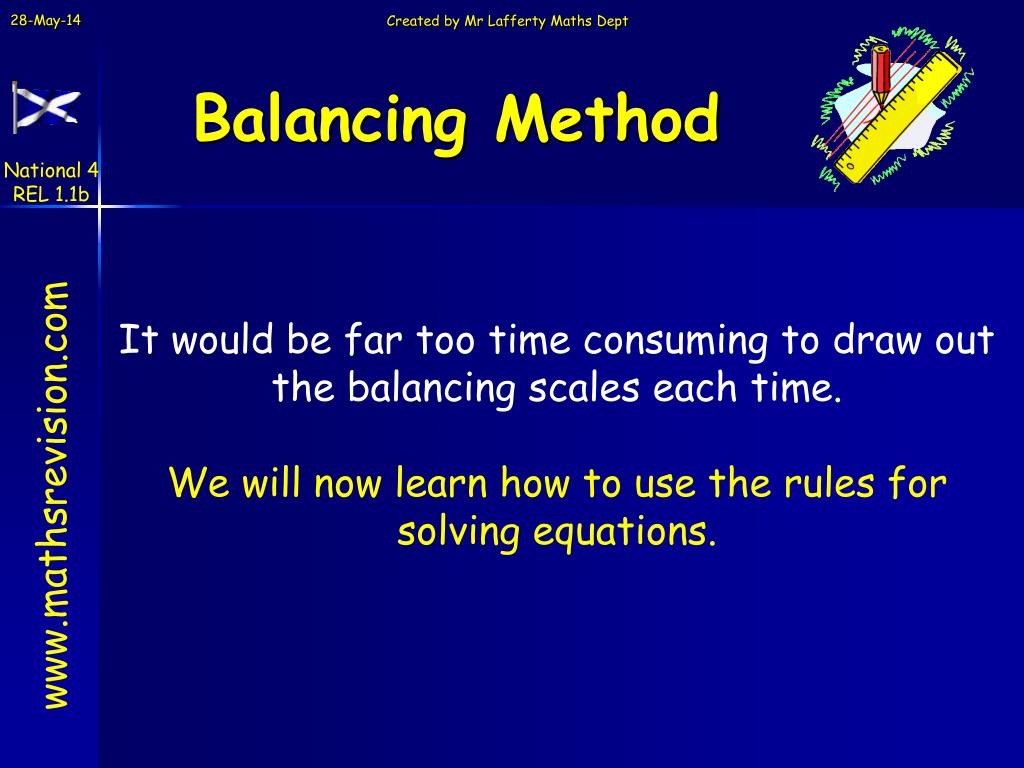 28-May-14

Created by Mr Lafferty Maths Dept

Balancing Method

National 4
REL 1.1b

www.mathsrevision.com

It would be far too time consuming to draw out the balancing scales each time.

We will now learn how to use the rules for solving equations.